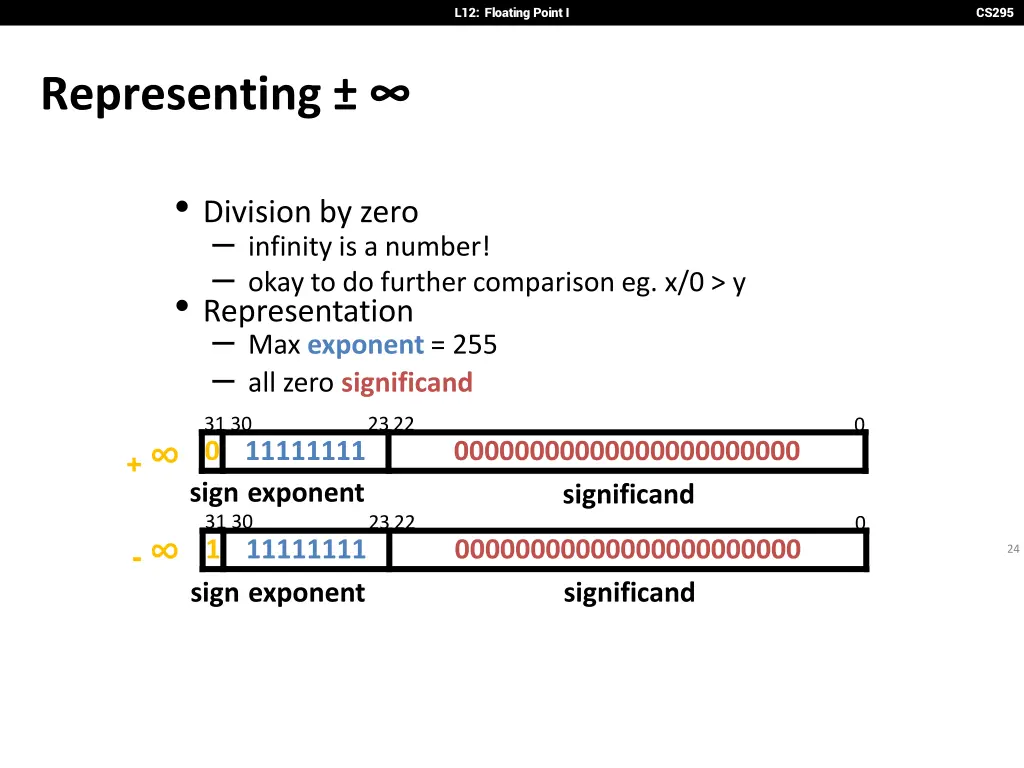 L12: Floating Point I

CS295

Representing ± ∞

• Division by zero
– infinity is a number!
– okay to do further comparison eg. x/0 > y
• Representation
– Max exponent = 255
– all zero significand

31 30 23 22 0
+ ∞ 0 11111111 00000000000000000000000
sign exponent significand

31 30 23 22 0
- ∞ 1 11111111 00000000000000000000000
sign exponent significand

24